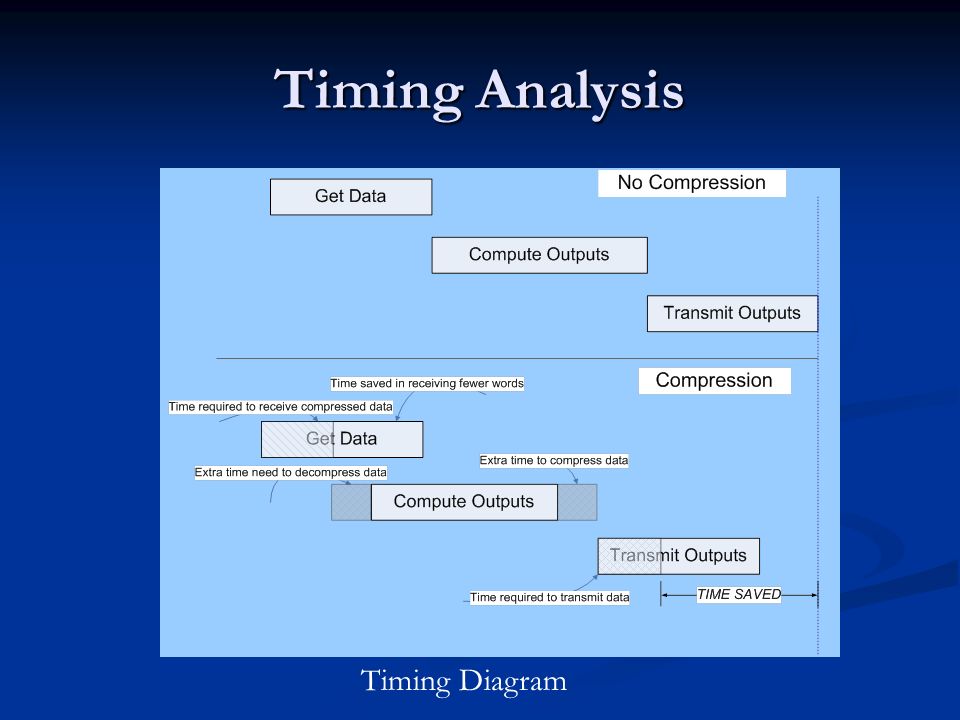 Timing Analysis

No Compression

Get Data

Compute Outputs

Transmit Outputs

Compression

Time saved in receiving fewer words

Time required to receive compressed data

Get Data

Extra time need to decompress data

Extra time to compress data

Compute Outputs

Transmit Outputs

Time required to transmit data

TIME SAVED

Timing Diagram